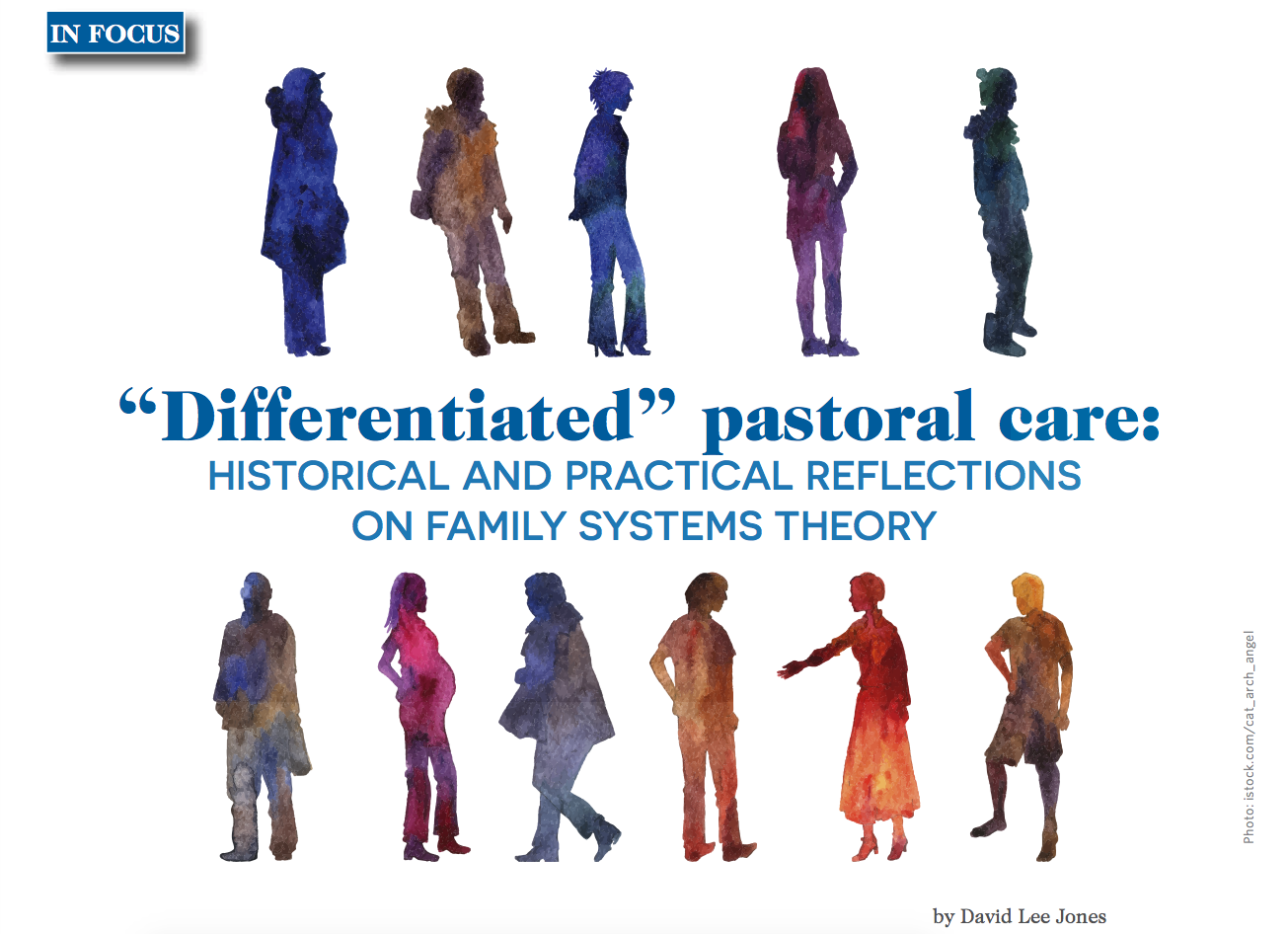 IN FOCUS

“Differentiated” pastoral care:
HISTORICAL AND PRACTICAL REFLECTIONS ON FAMILY SYSTEMS THEORY

Photo: istock.com/cat_arch_angel

by David Lee Jones